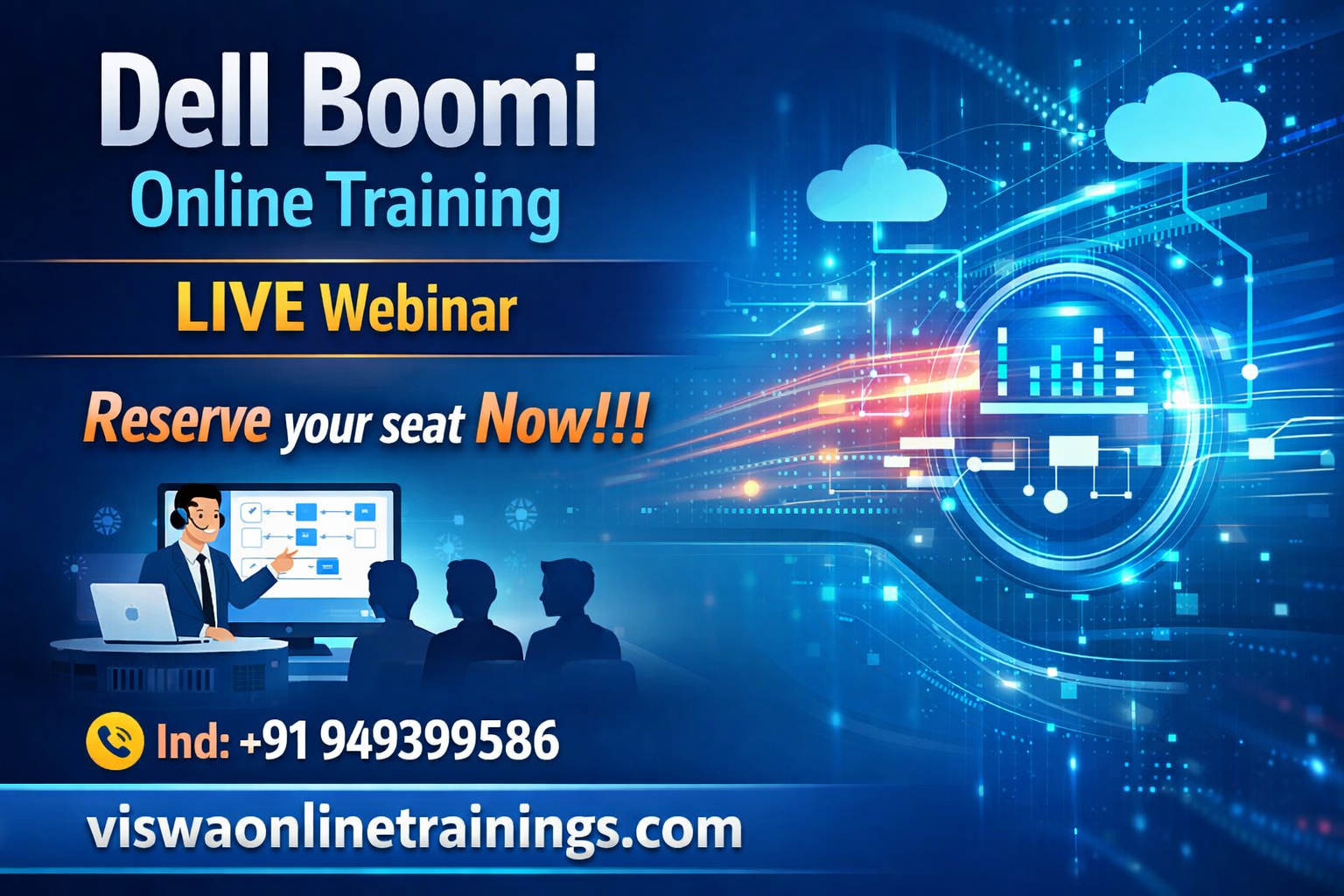 Dell Boomi
Online Training

LIVE Webinar

Reserve your seat Now!!!

Ind: +91 949399586

viswaonlinetrainings.com